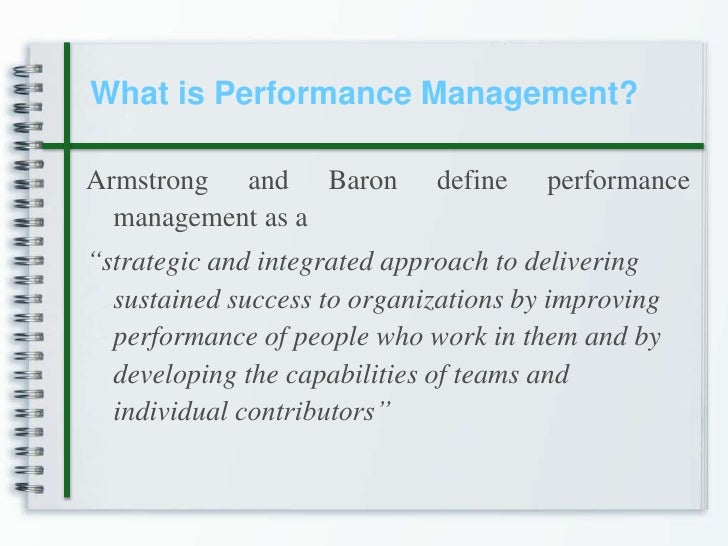 What is Performance Management?

Armstrong and Baron define performance management as a

“strategic and integrated approach to delivering sustained success to organizations by improving performance of people who work in them and by developing the capabilities of teams and individual contributors”